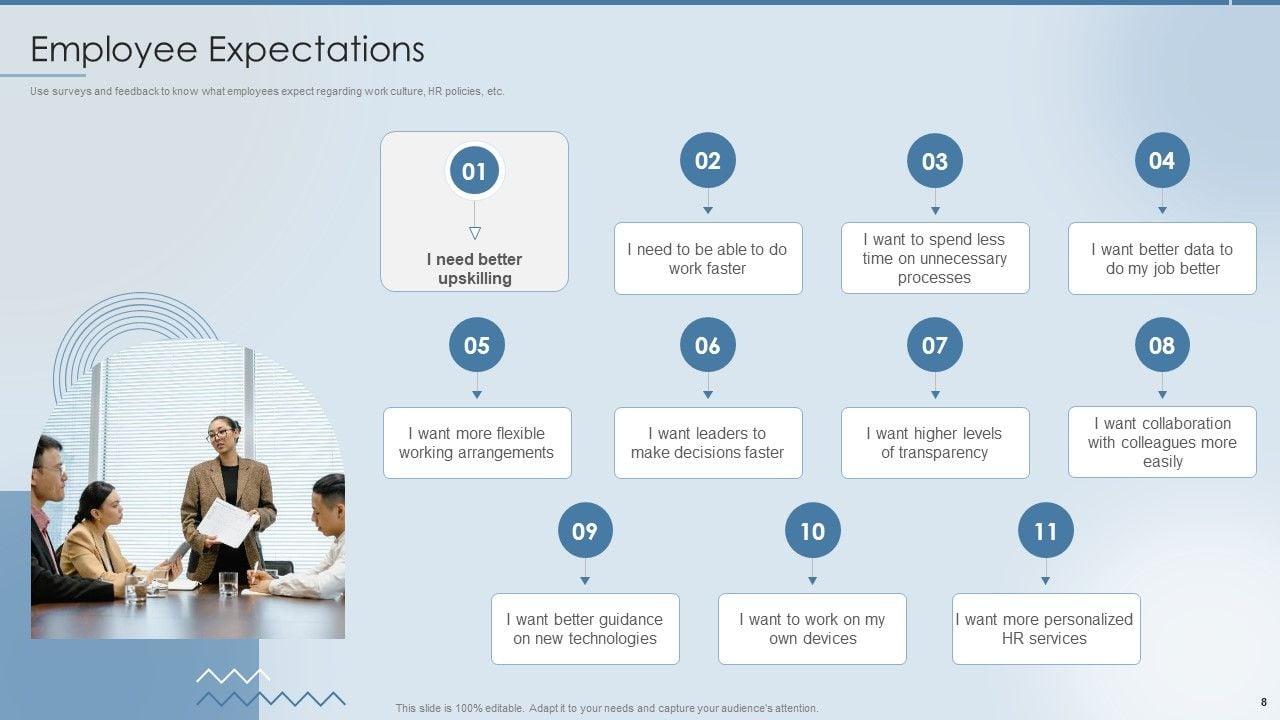 Employee Expectations

Use surveys and feedback to know what employees expect regarding work culture, HR policies, etc.

01
I need better upskilling

02
I need to be able to do work faster

03
I want to spend less time on unnecessary processes

04
I want better data to do my job better

05
I want more flexible working arrangements

06
I want leaders to make decisions faster

07
I want higher levels of transparency

08
I want collaboration with colleagues more easily

09
I want better guidance on new technologies

10
I want to work on my own devices

11
I want more personalized HR services

This slide is 100% editable. Adapt it to your needs and capture your audience's attention.

8